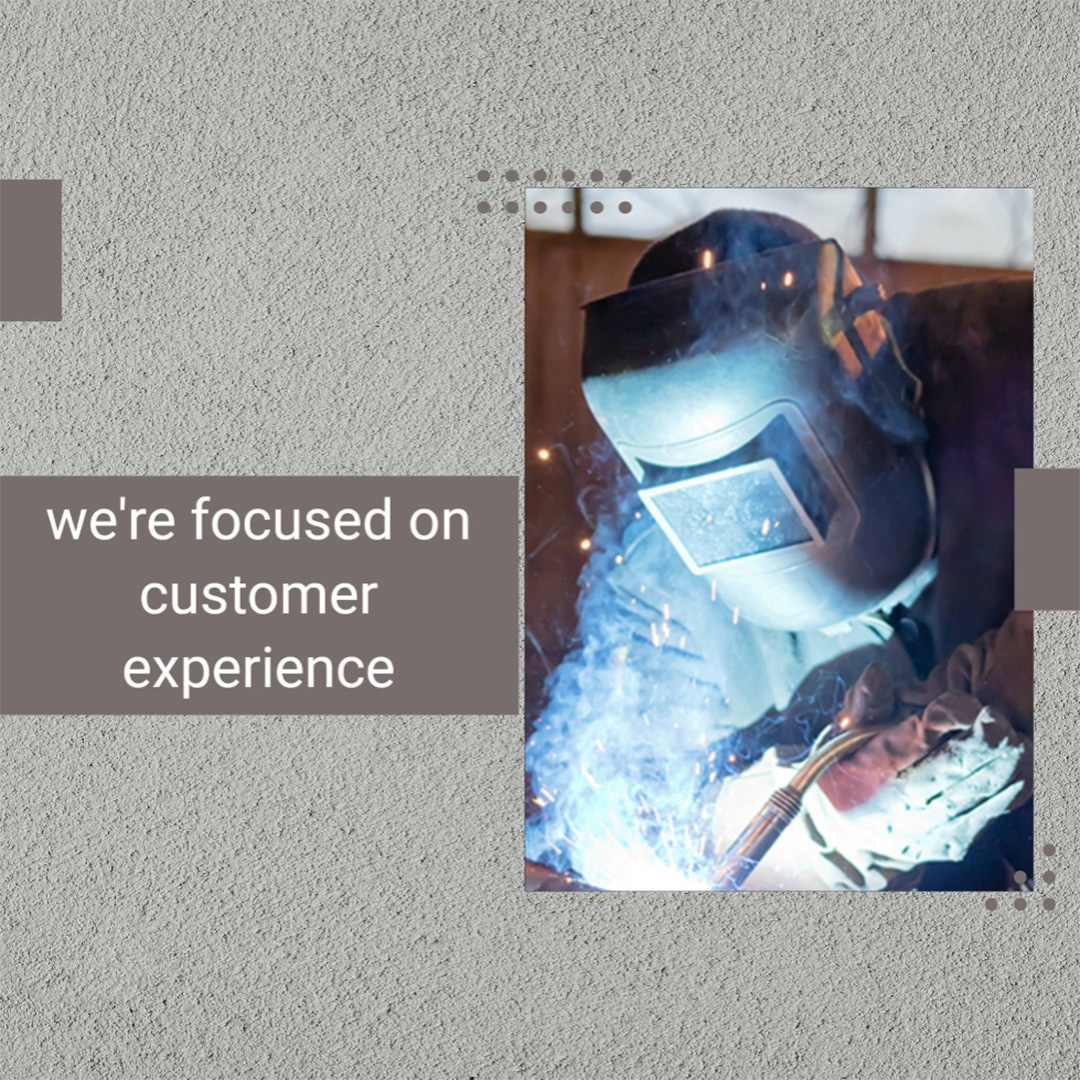 we're focused on customer experience